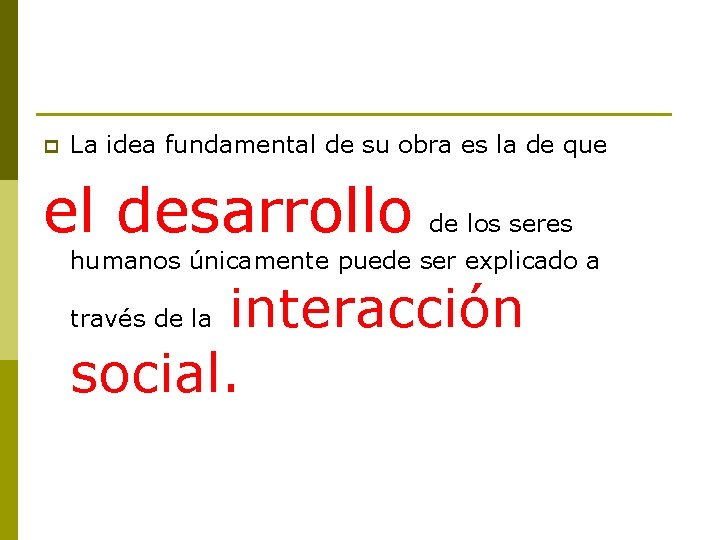 La idea fundamental de su obra es la de que el desarrollo de los seres humanos únicamente puede ser explicado a través de la interacción social.